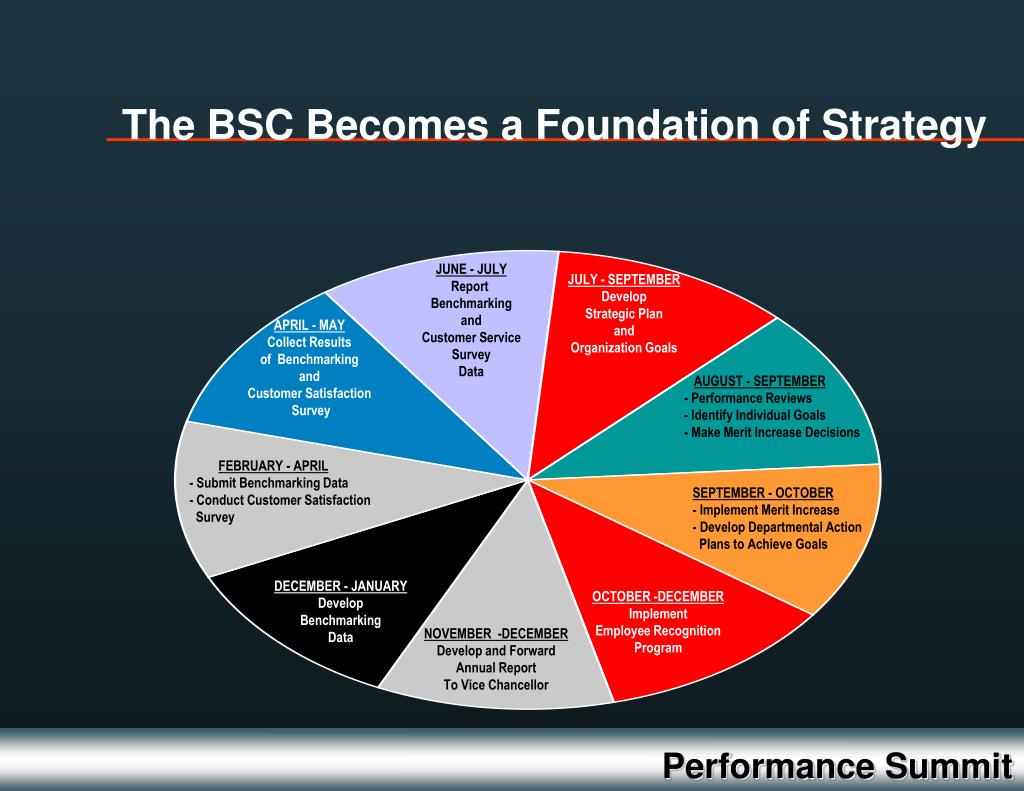 The BSC Becomes a Foundation of Strategy

JUNE - JULY
Report
Benchmarking
and
Customer Service
Survey
Data

JULY - SEPTEMBER
Develop
Strategic Plan
and
Organization Goals

AUGUST - SEPTEMBER
- Performance Reviews
- Identify Individual Goals
- Make Merit Increase Decisions

SEPTEMBER - OCTOBER
- Implement Merit Increase
- Develop Departmental Action Plans to Achieve Goals

OCTOBER -DECEMBER
Implement
Employee Recognition
Program

NOVEMBER -DECEMBER
Develop and Forward
Annual Report
To Vice Chancellor

DECEMBER - JANUARY
Develop
Benchmarking
Data

FEBRUARY - APRIL
- Submit Benchmarking Data
- Conduct Customer Satisfaction Survey

APRIL - MAY
Collect Results
of Benchmarking
and
Customer Satisfaction
Survey

Performance Summit